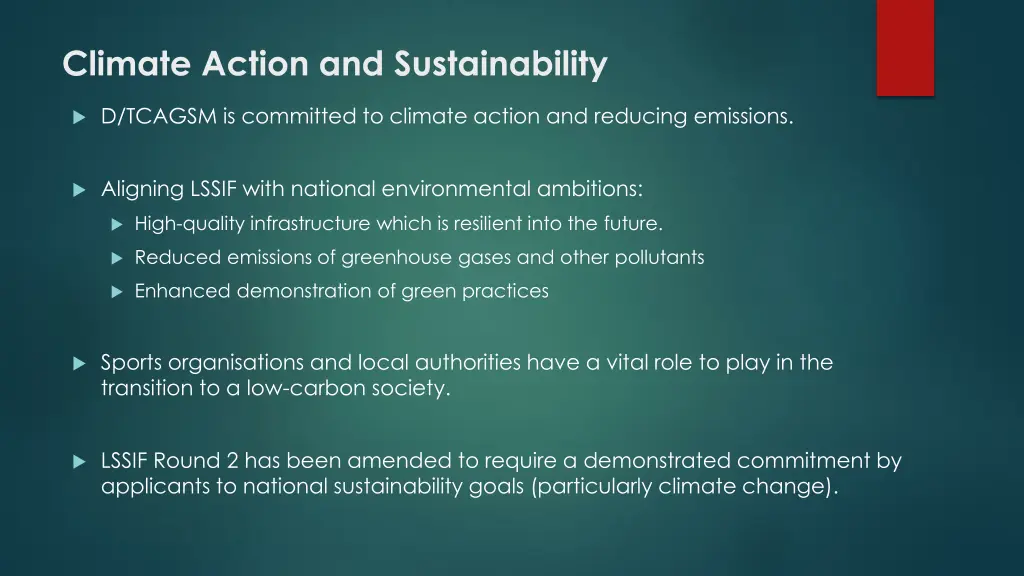 Climate Action and Sustainability

D/TCAGSM is committed to climate action and reducing emissions.

Aligning LSSIF with national environmental ambitions:

High-quality infrastructure which is resilient into the future.

Reduced emissions of greenhouse gases and other pollutants

Enhanced demonstration of green practices

Sports organisations and local authorities have a vital role to play in the transition to a low-carbon society.

LSSIF Round 2 has been amended to require a demonstrated commitment by applicants to national sustainability goals (particularly climate change).